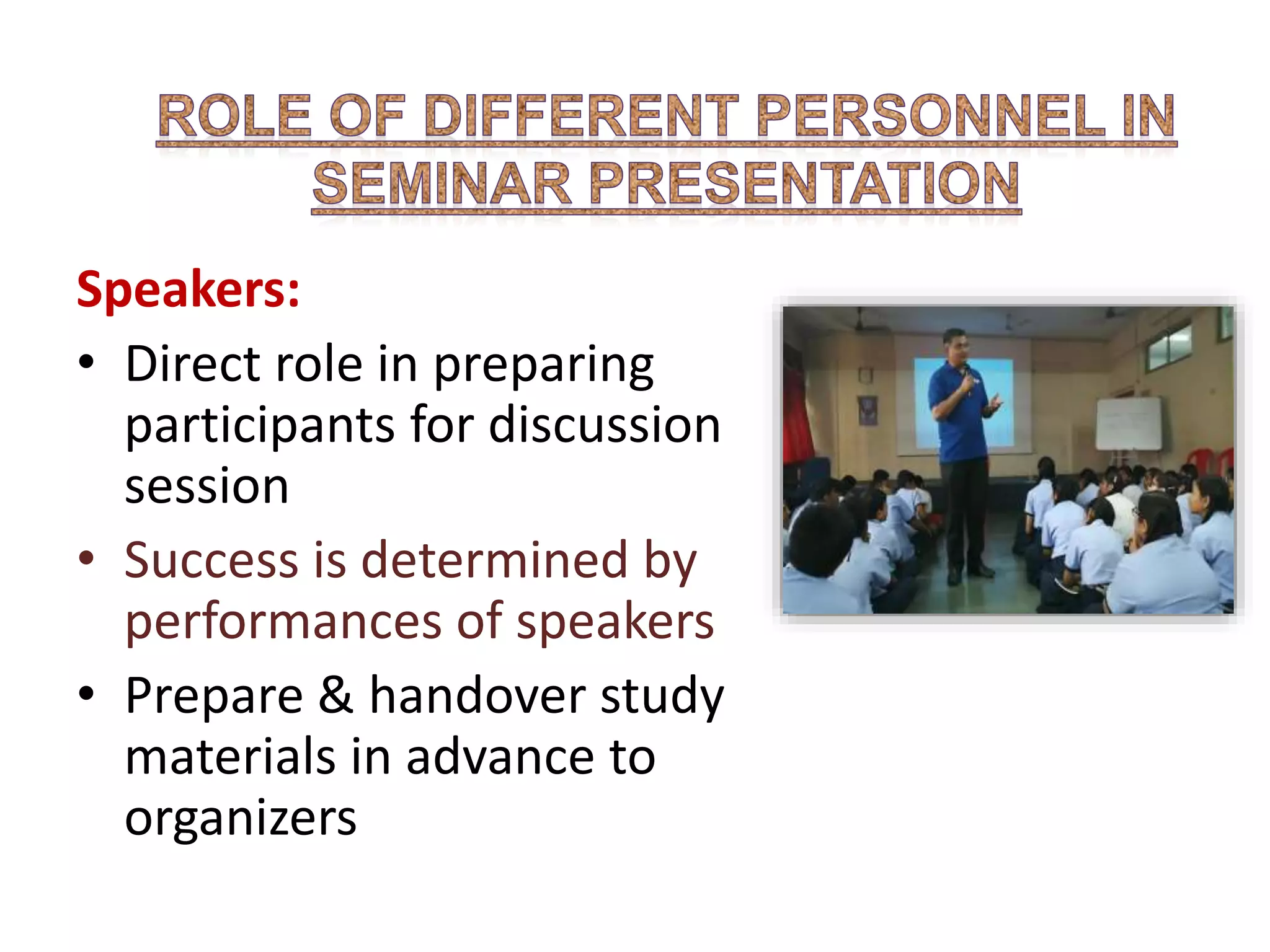 ROLE OF DIFFERENT PERSONNEL IN SEMINAR PRESENTATION

Speakers:

• Direct role in preparing participants for discussion session
• Success is determined by performances of speakers
• Prepare & handover study materials in advance to organizers